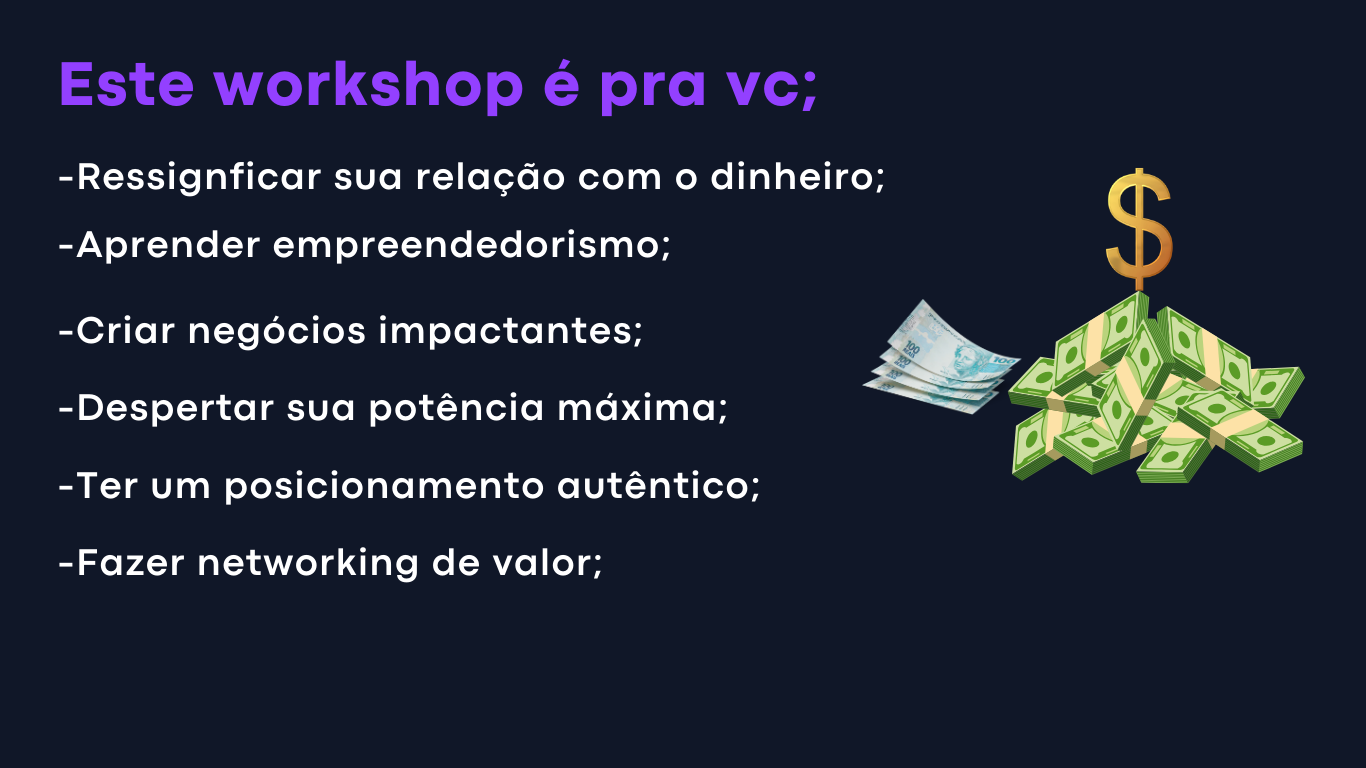 Este workshop é pra vc;

-Ressignficar sua relação com o dinheiro;

-Aprender empreendedorismo;

-Criar negócios impactantes;

-Despertar sua potência máxima;

-Ter um posicionamento autêntico;

-Fazer networking de valor;

$

100